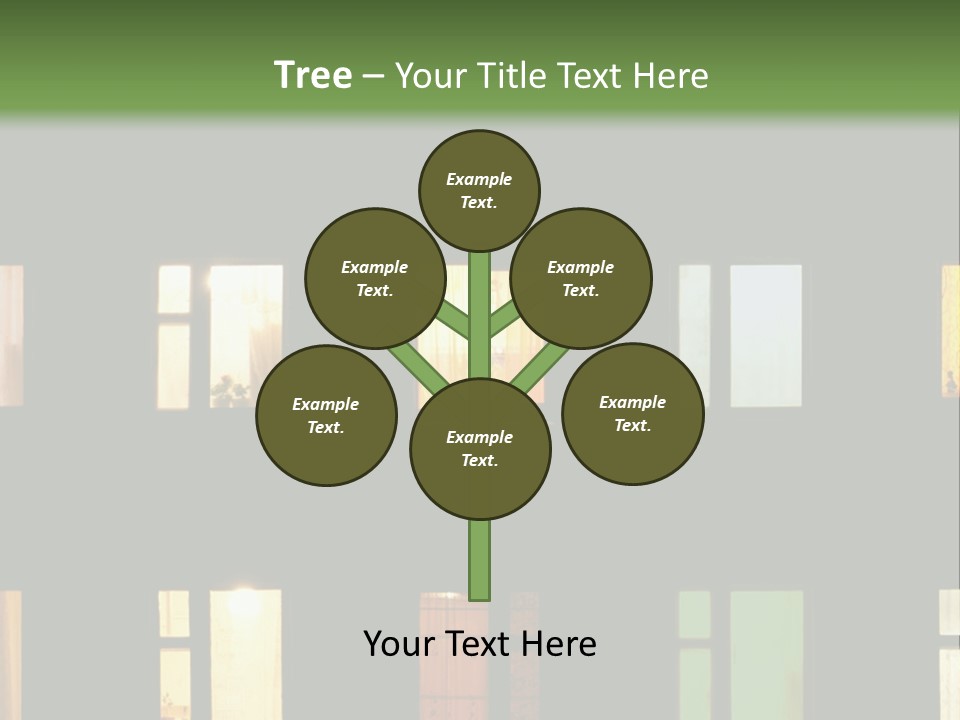 Tree – Your Title Text Here

Example Text.

Example Text.

Example Text.

Example Text.

Example Text.

Example Text.

Your Text Here